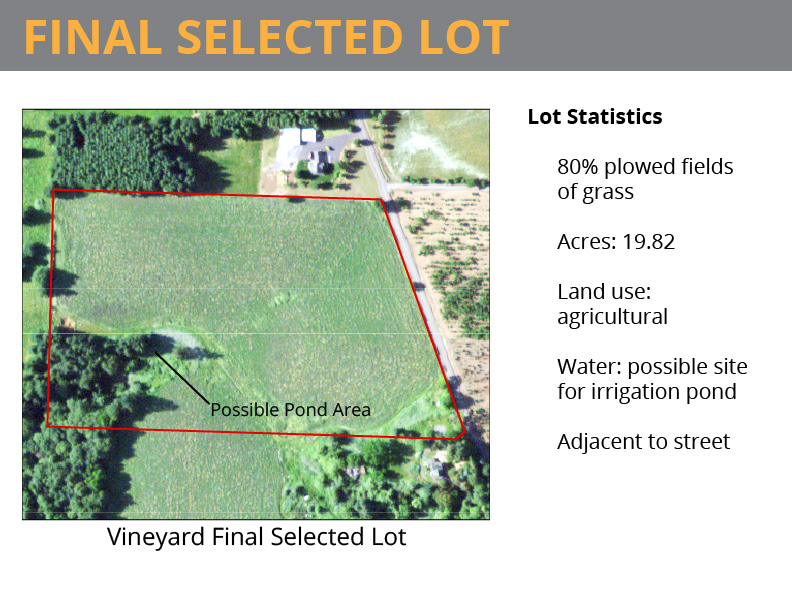 FINAL SELECTED LOT

Possible Pond Area

Vineyard Final Selected Lot

Lot Statistics

80% plowed fields of grass

Acres: 19.82

Land use: agricultural

Water: possible site for irrigation pond

Adjacent to street